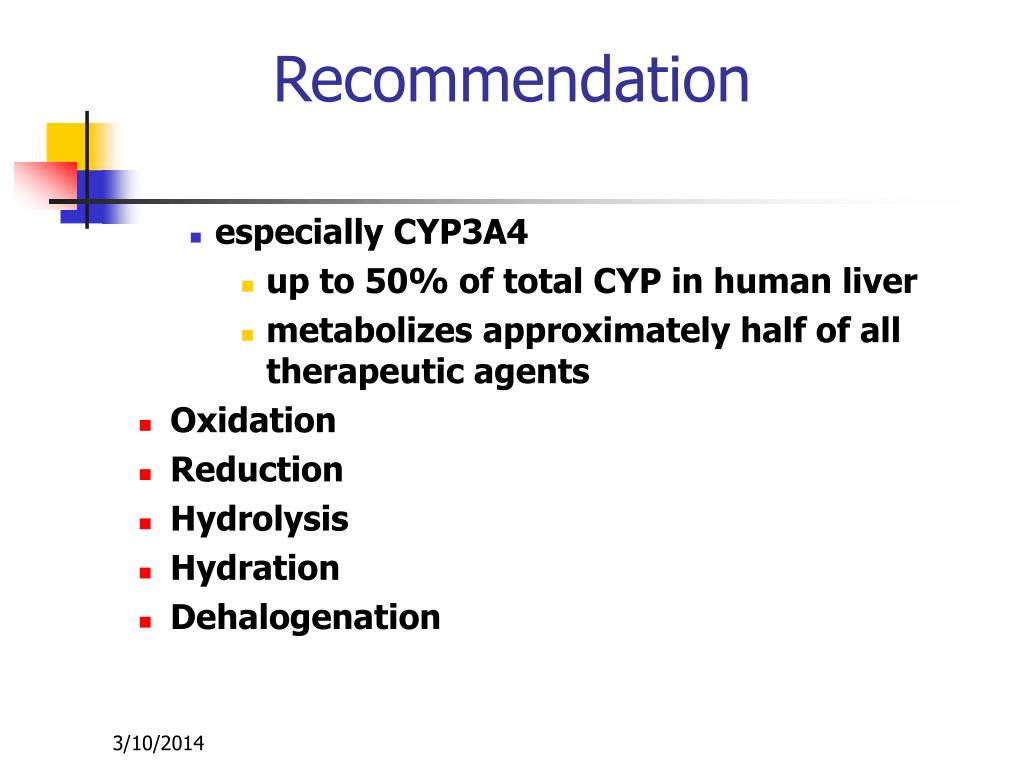 Recommendation

especially CYP3A4

up to 50% of total CYP in human liver

metabolizes approximately half of all therapeutic agents

Oxidation

Reduction

Hydrolysis

Hydration

Dehalogenation

3/10/2014